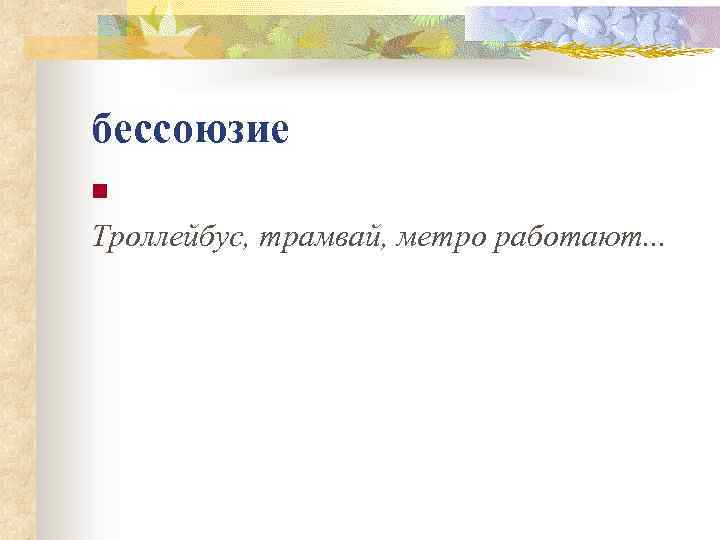 бессоюзие

Троллейбус, трамвай, метро работают...